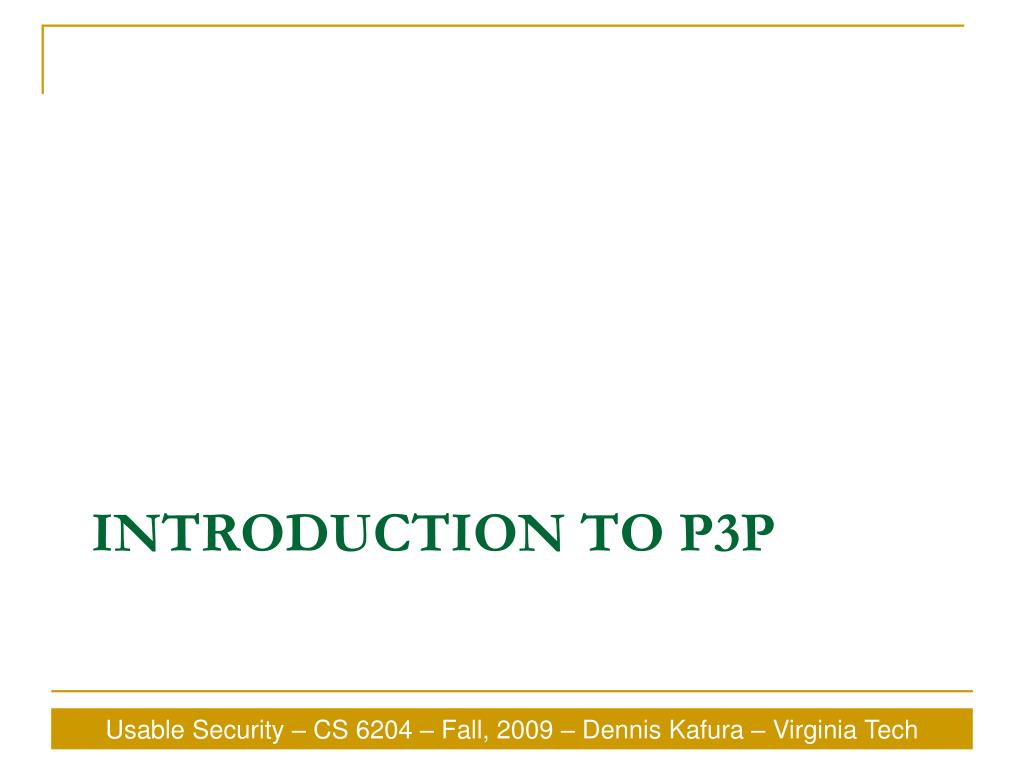 INTRODUCTION TO P3P

Usable Security – CS 6204 – Fall, 2009 – Dennis Kafura – Virginia Tech